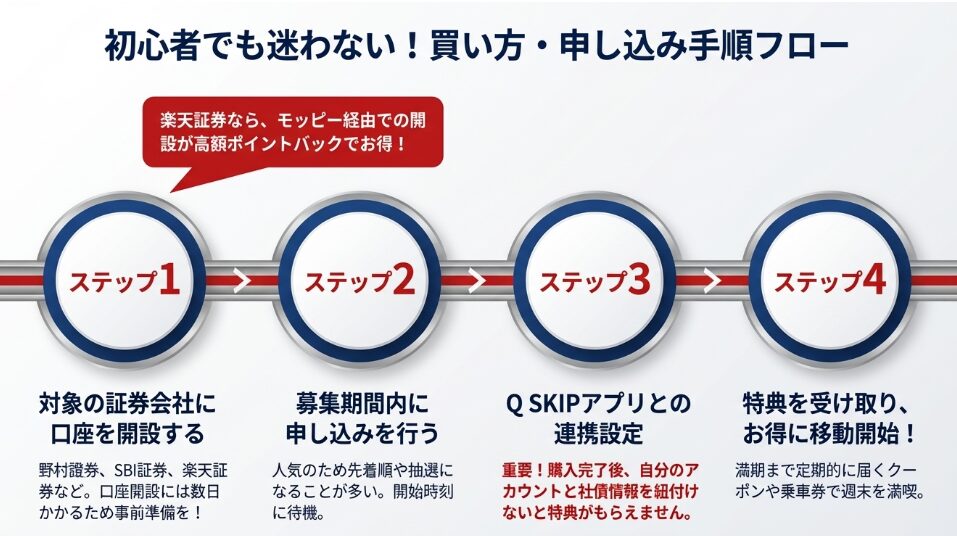 初心者でも迷わない！買い方・申し込み手順フロー

楽天証券なら、モッピー経由での開設が高額ポイントバックでお得！

ステップ1

ステップ2

ステップ3

ステップ4

対象の証券会社に口座を開設する

野村證券、SBI証券、楽天証券など。口座開設には数日かかるため事前準備を！

募集期間内に申し込みを行う

人気のため先着順や抽選になることが多い。開始時刻に待機。

Q SKIPアプリとの連携設定

重要！購入完了後、自分のアカウントと社債情報を紐付けないと特典がもらえません。

特典を受け取り、お得に移動開始！

満期まで定期的に届くクーポンや乗車券で週末を満喫。